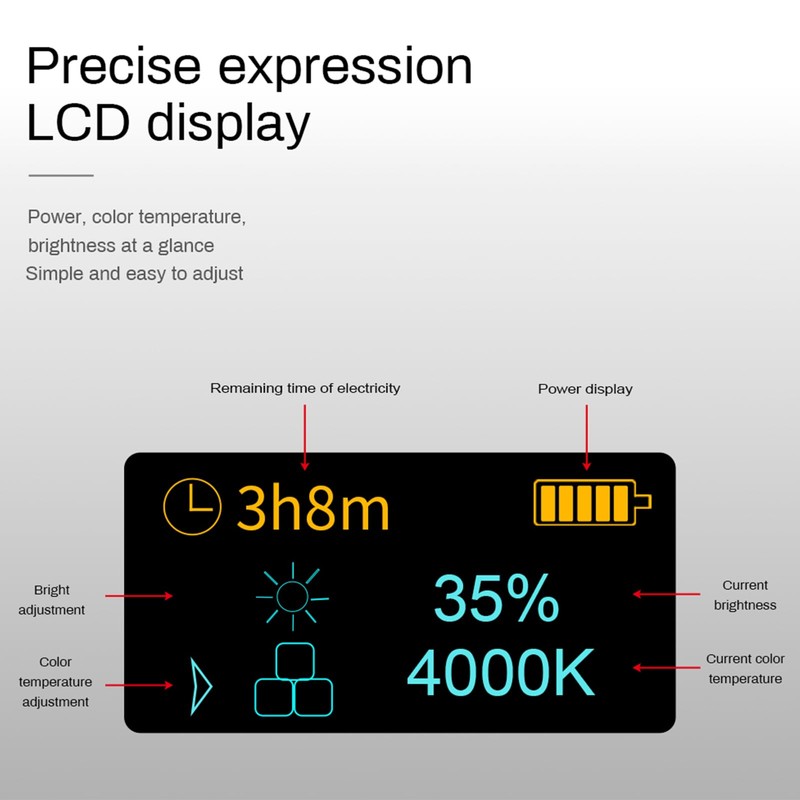 Precise expression
LCD display

Power, color temperature,
brightness at a glance
Simple and easy to adjust

Remaining time of electricity

Power display

3h8m

Bright adjustment

35%

Current brightness

Color temperature adjustment

4000K

Current color temperature